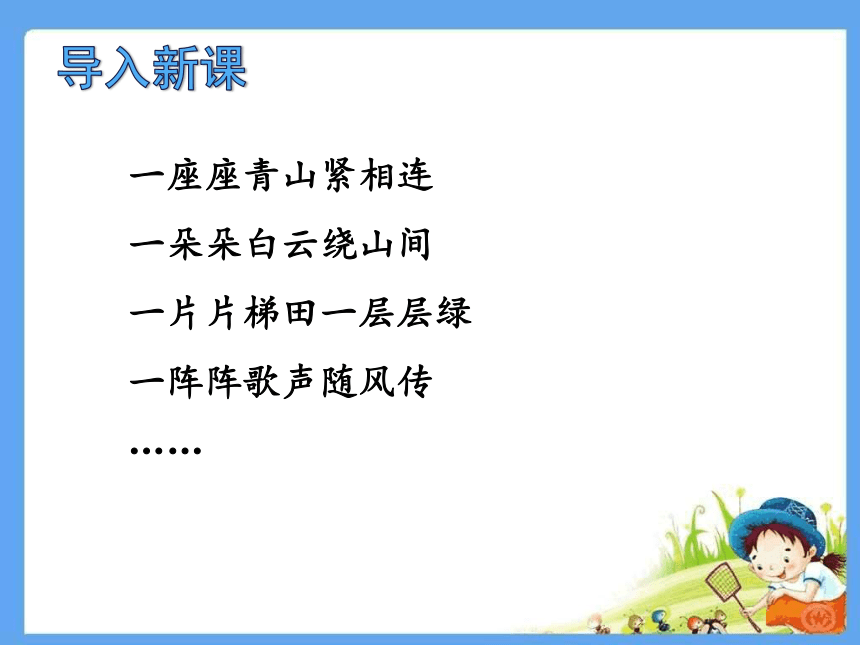 导入新课

一座座青山紧相连

一朵朵白云绕山间

一片片梯田一层层绿

一阵阵歌声随风传

……